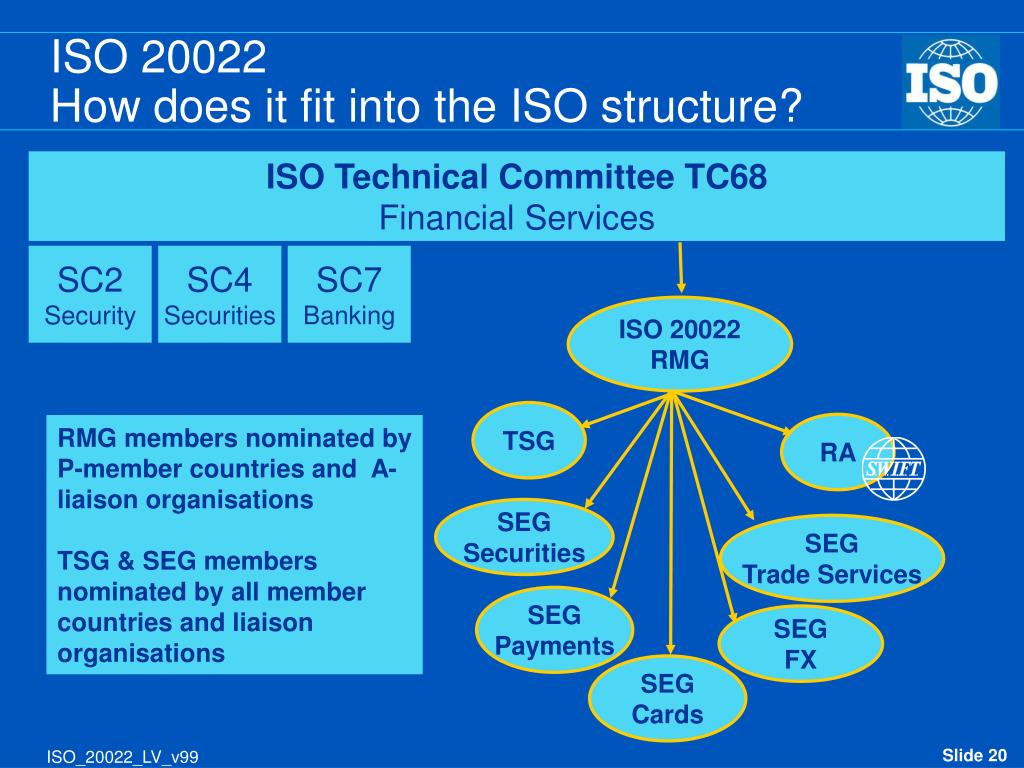 ISO 20022
How does it fit into the ISO structure?

ISO

ISO Technical Committee TC68
Financial Services

SC2
Security

SC4
Securities

SC7
Banking

ISO 20022
RMG

RMG members nominated by P-member countries and A-liaison organisations

TSG & SEG members nominated by all member countries and liaison organisations

TSG

RA

SWIFT

SEG
Securities

SEG
Trade Services

SEG
Payments

SEG
FX

SEG
Cards

ISO_20022_LV_v99

Slide 20